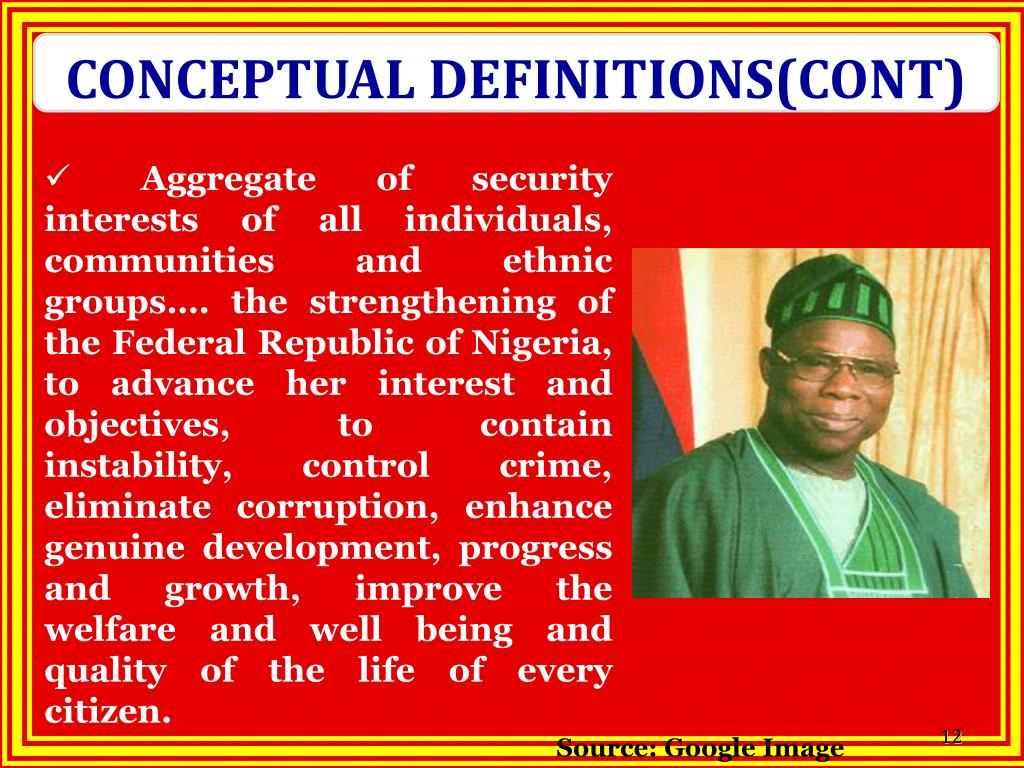 CONCEPTUAL DEFINITIONS(CONT)

✓ Aggregate of security interests of all individuals, communities and ethnic groups…. the strengthening of the Federal Republic of Nigeria, to advance her interest and objectives, to contain instability, control crime, eliminate corruption, enhance genuine development, progress and growth, improve the welfare and well being and quality of the life of every citizen.

Source: Google Image

12